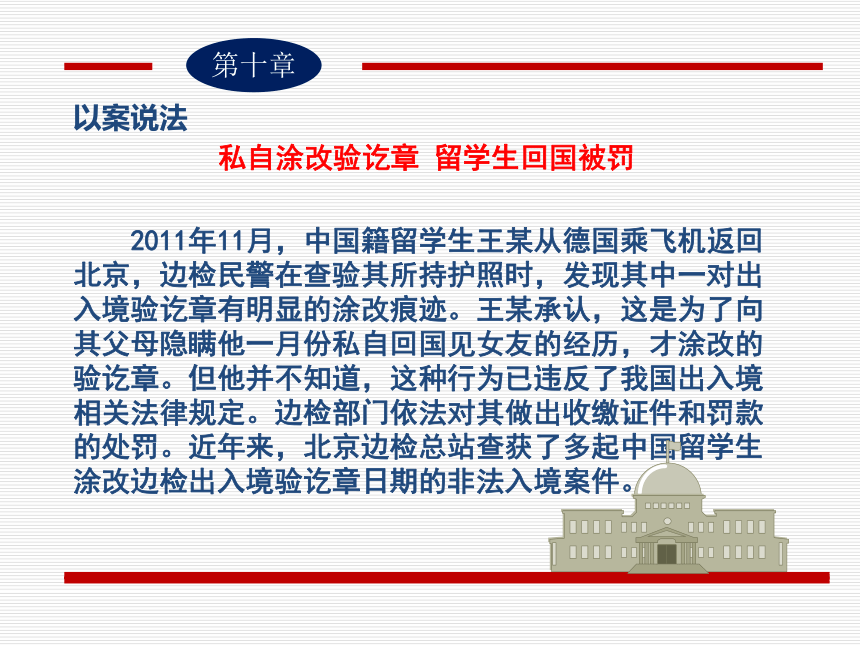 第十章

以案说法

私自涂改验讫章 留学生回国被罚

2011年11月，中国籍留学生王某从德国乘飞机返回北京，边检民警在查验其所持护照时，发现其中一对出入境验讫章有明显的涂改痕迹。王某承认，这是为了向其父母隐瞒他一月份私自回国见女友的经历，才涂改的验讫章。但他并不知道，这种行为已违反了我国出入境相关法律规定。边检部门依法对其做出收缴证件和罚款的处罚。近年来，北京边检总站查获了多起中国留学生涂改边检出入境验讫章日期的非法入境案件。